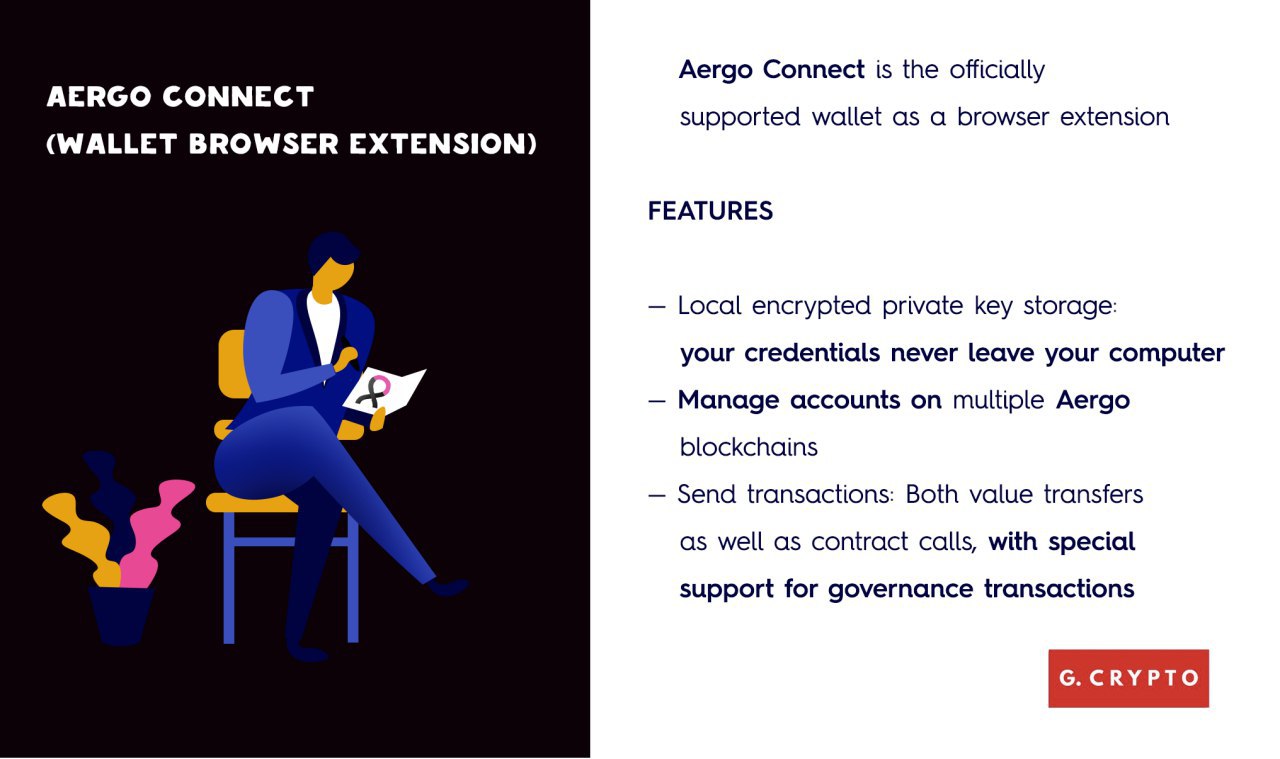 AERGO CONNECT
(WALLET BROWSER EXTENSION)

Aergo Connect is the officially supported wallet as a browser extension

FEATURES

— Local encrypted private key storage: your credentials never leave your computer
— Manage accounts on multiple Aergo blockchains
— Send transactions: Both value transfers as well as contract calls, with special support for governance transactions

G. CRYPTO